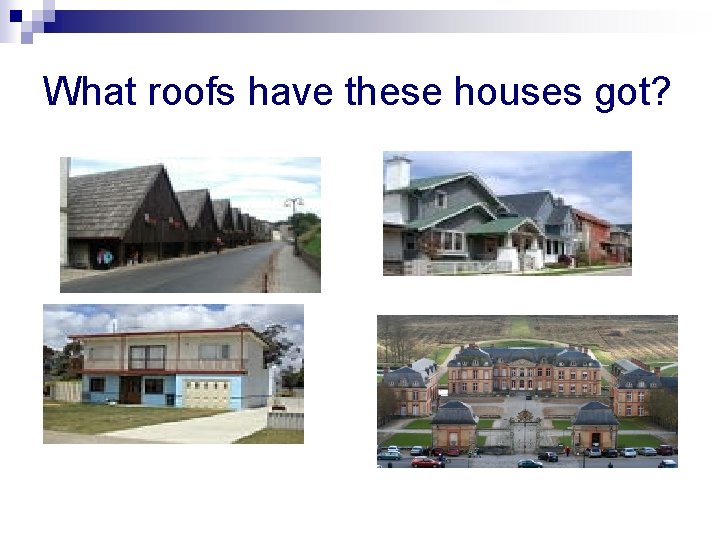 What roofs have these houses got?